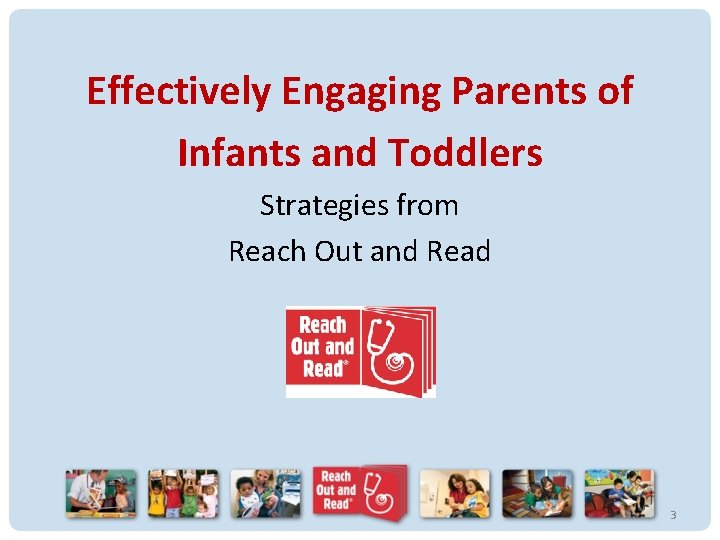 Effectively Engaging Parents of Infants and Toddlers

Strategies from
Reach Out and Read

Reach Out and Read®

Reach Out and Read®

3